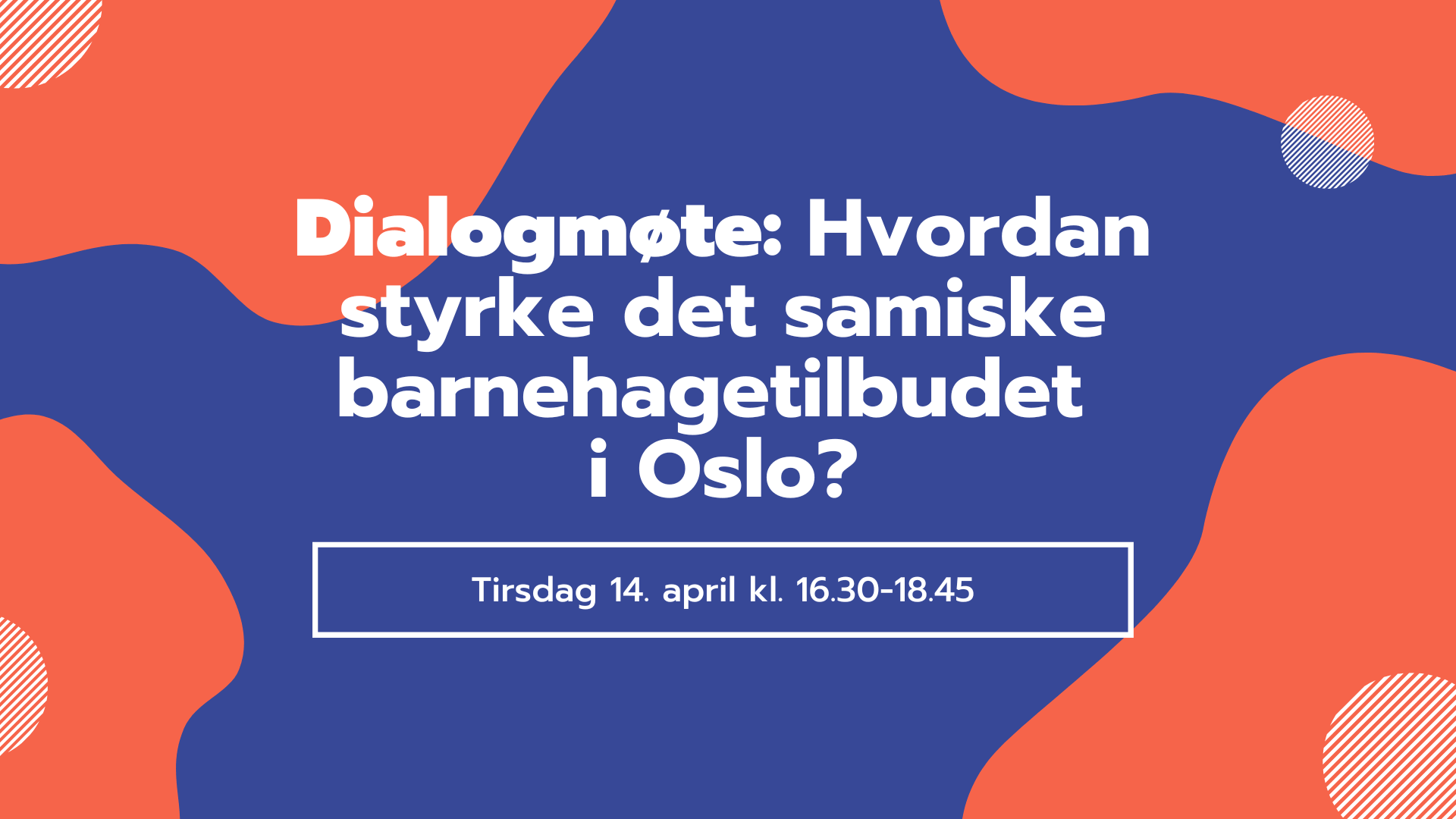 Dialogmøte: Hvordan styrke det samiske barnehagetilbudet i Oslo?

Tirsdag 14. april kl. 16.30-18.45